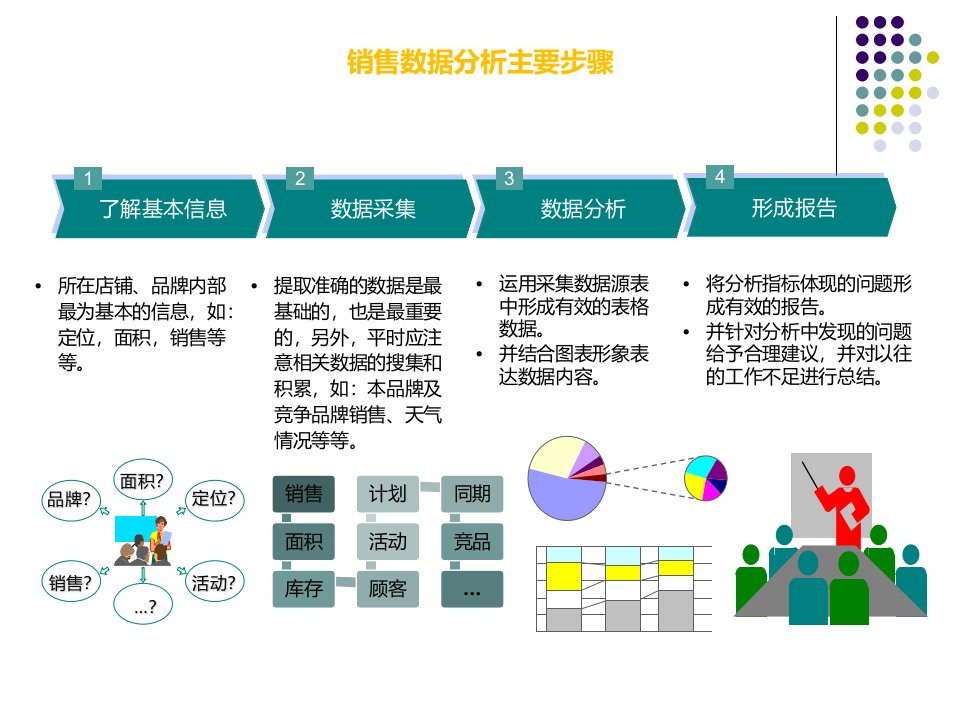 销售数据分析主要步骤

1 了解基本信息

2 数据采集

3 数据分析

4 形成报告

• 所在店铺、品牌内部最为基本的信息，如：定位，面积，销售等等。

• 提取准确的数据是最基础的，也是最重要的，另外，平时应注意相关数据的搜集和积累，如：本品牌及竞争品牌销售、天气情况等等。

• 运用采集数据源表中形成有效的表格数据。
• 并结合图表形象表达数据内容。

• 将分析指标体现的问题形成有效的报告。
• 并针对分析中发现的问题给予合理建议，并对以往的工作不足进行总结。

面积?
品牌?
定位?
销售?
活动?
…?

销售
计划
同期
面积
活动
竞品
库存
顾客
…